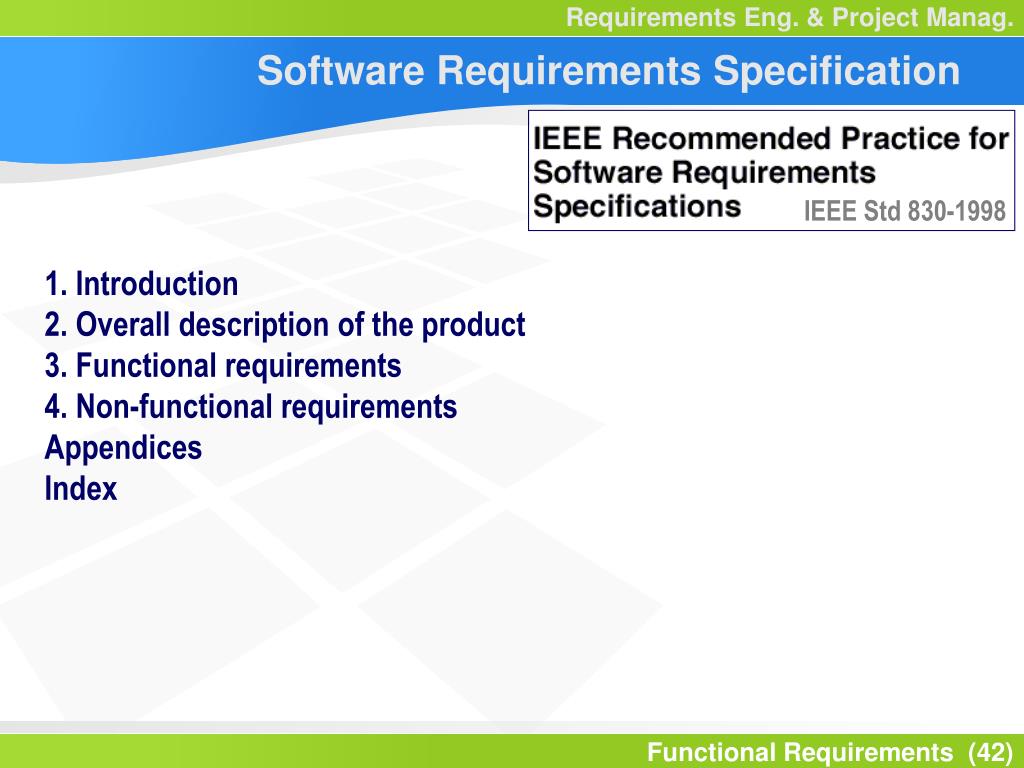 Requirements Eng. & Project Manag.

Software Requirements Specification

IEEE Recommended Practice for Software Requirements Specifications IEEE Std 830-1998

1. Introduction
2. Overall description of the product
3. Functional requirements
4. Non-functional requirements
Appendices
Index

Functional Requirements (42)